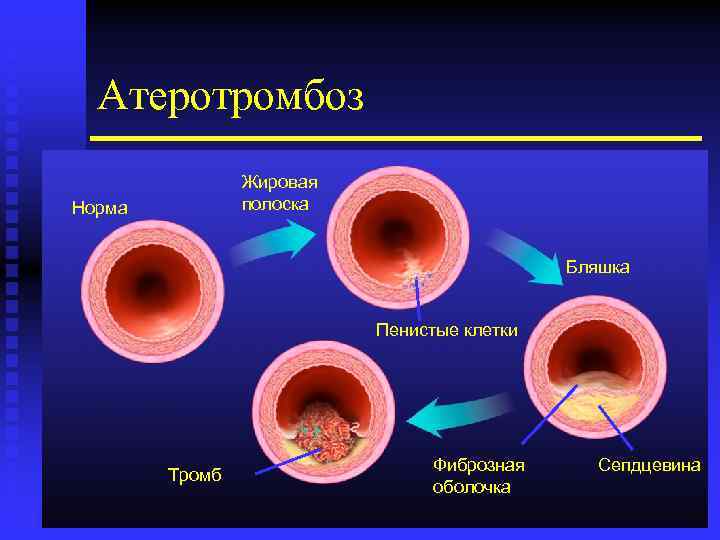 Атеротромбоз

Норма

Жировая полоска

Бляшка

Пенистые клетки

Тромб

Фиброзная оболочка

Сепдцевина